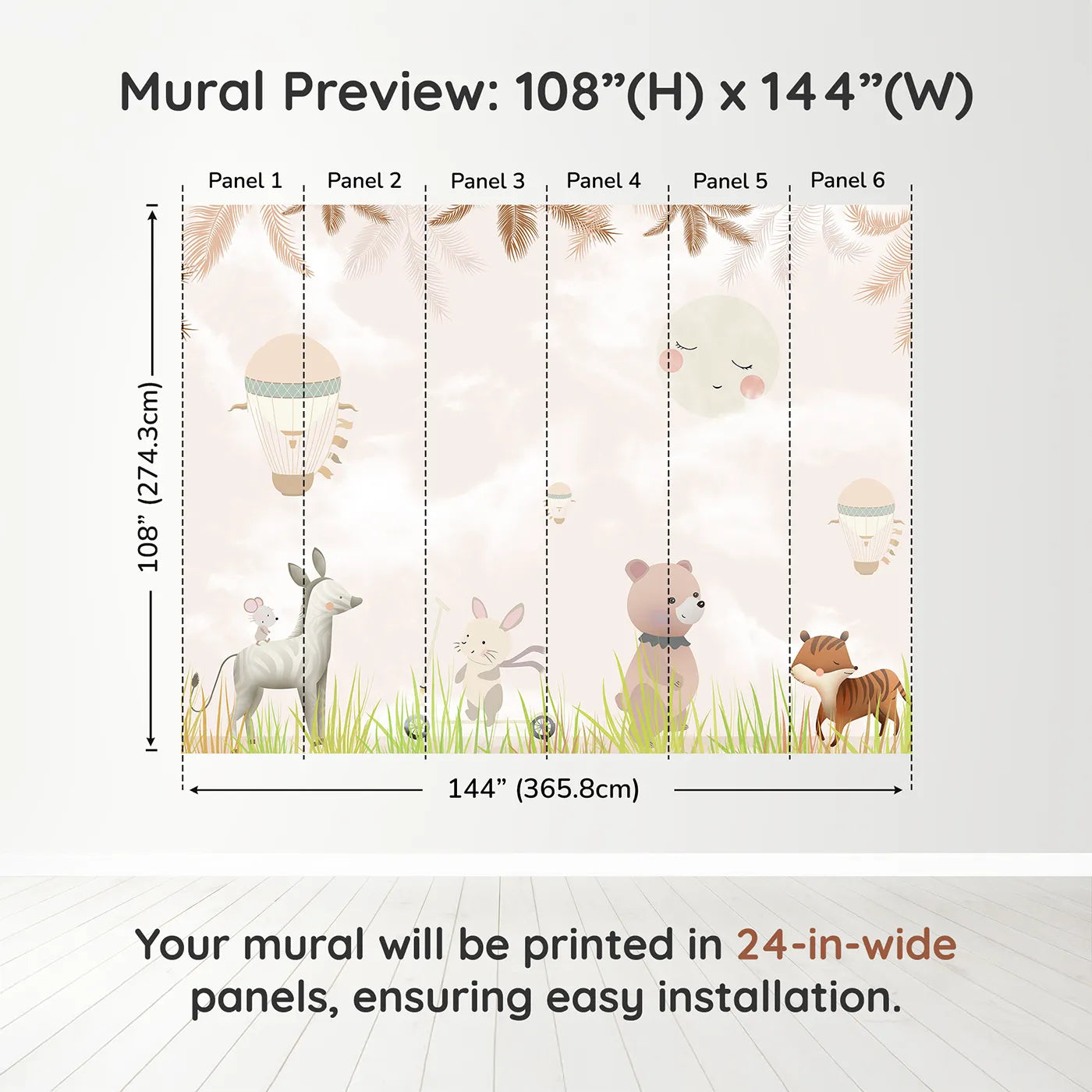 Mural Preview: 108”(H) x 144”(W)

Panel 1
Panel 2
Panel 3
Panel 4
Panel 5
Panel 6

108” (274.3cm)

144” (365.8cm)

Your mural will be printed in 24-in-wide panels, ensuring easy installation.